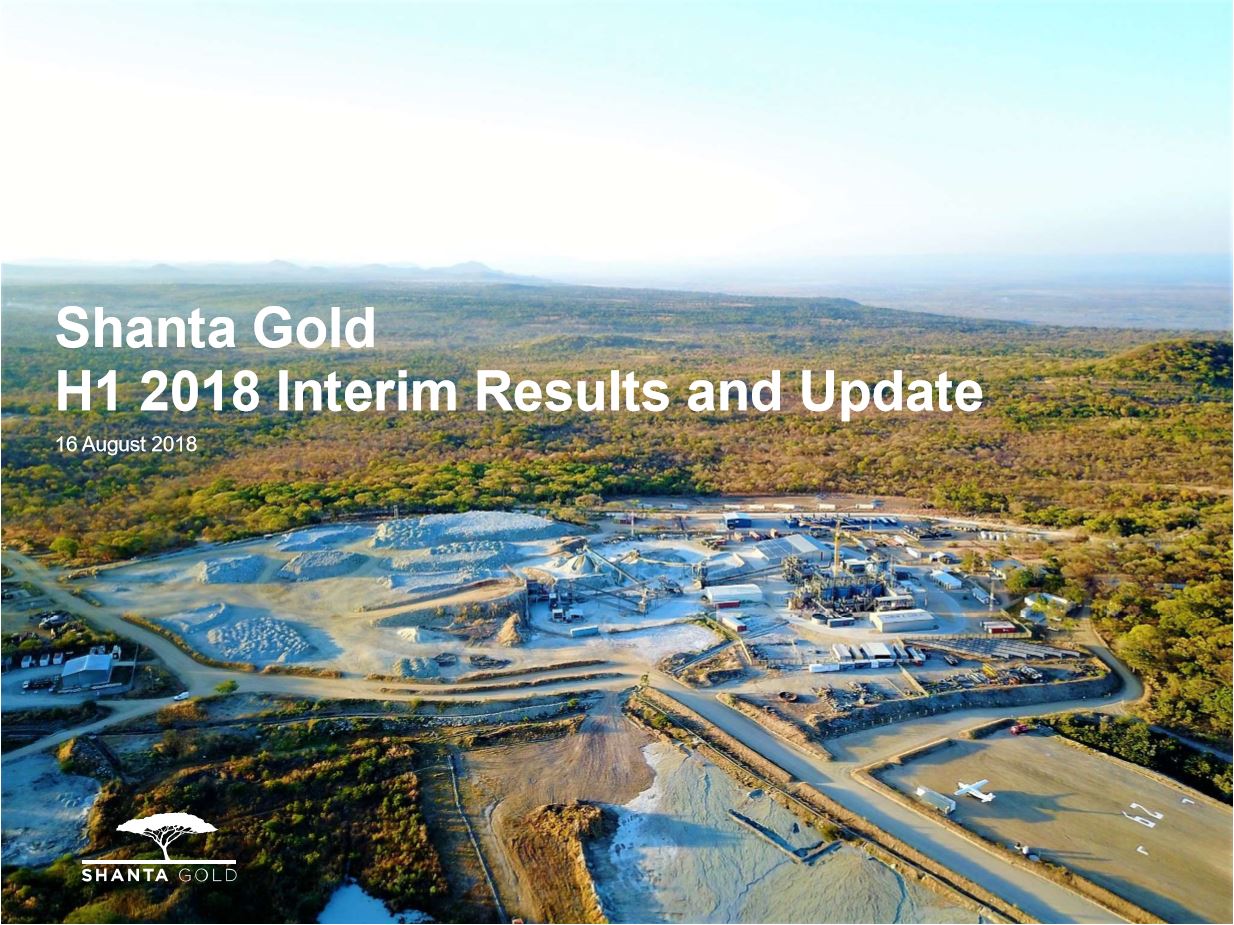 Shanta Gold
H1 2018 Interim Results and Update

16 August 2018

SHANTA GOLD